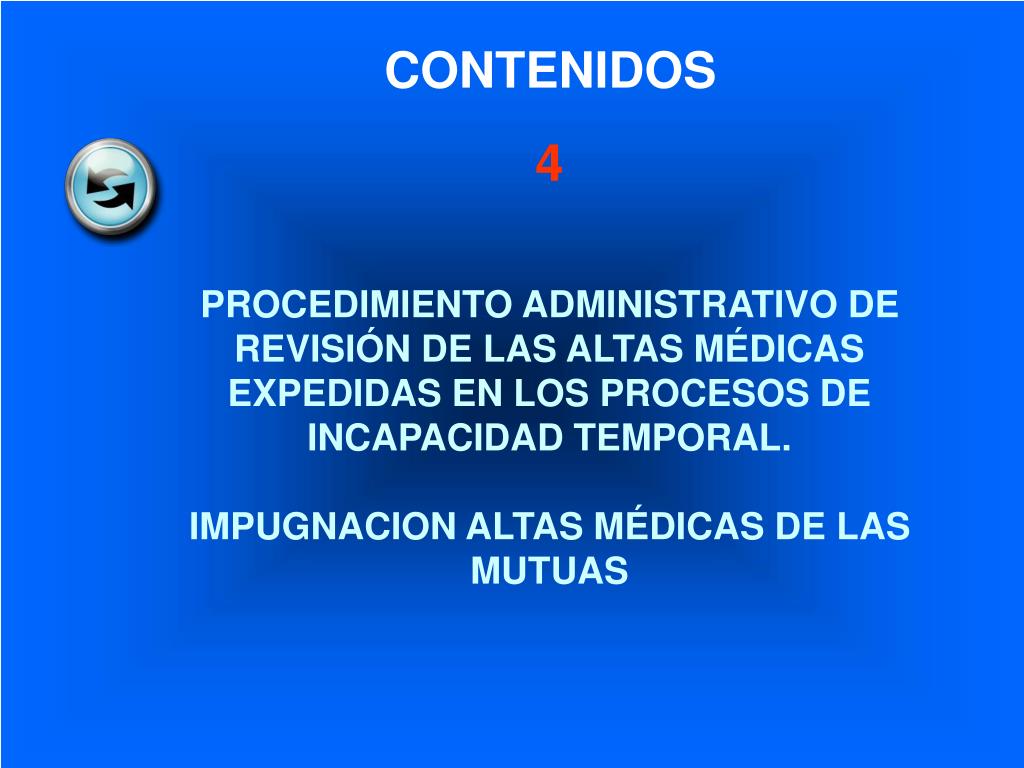 CONTENIDOS

4

PROCEDIMIENTO ADMINISTRATIVO DE REVISIÓN DE LAS ALTAS MÉDICAS EXPEDIDAS EN LOS PROCESOS DE INCAPACIDAD TEMPORAL.

IMPUGNACION ALTAS MÉDICAS DE LAS MUTUAS